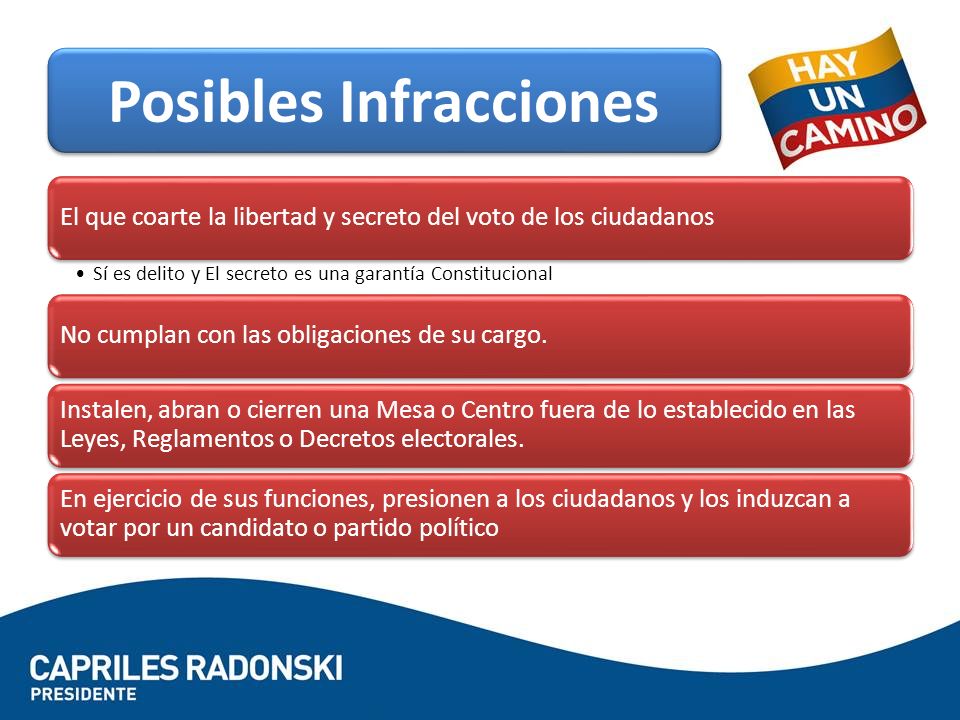 Posibles Infracciones

HAY
UN
CAMINO

El que coarte la libertad y secreto del voto de los ciudadanos

• Sí es delito y El secreto es una garantía Constitucional

No cumplan con las obligaciones de su cargo.

Instalen, abran o cierren una Mesa o Centro fuera de lo establecido en las Leyes, Reglamentos o Decretos electorales.

En ejercicio de sus funciones, presionen a los ciudadanos y los induzcan a votar por un candidato o partido político

CAPRILES RADONSKI
PRESIDENTE